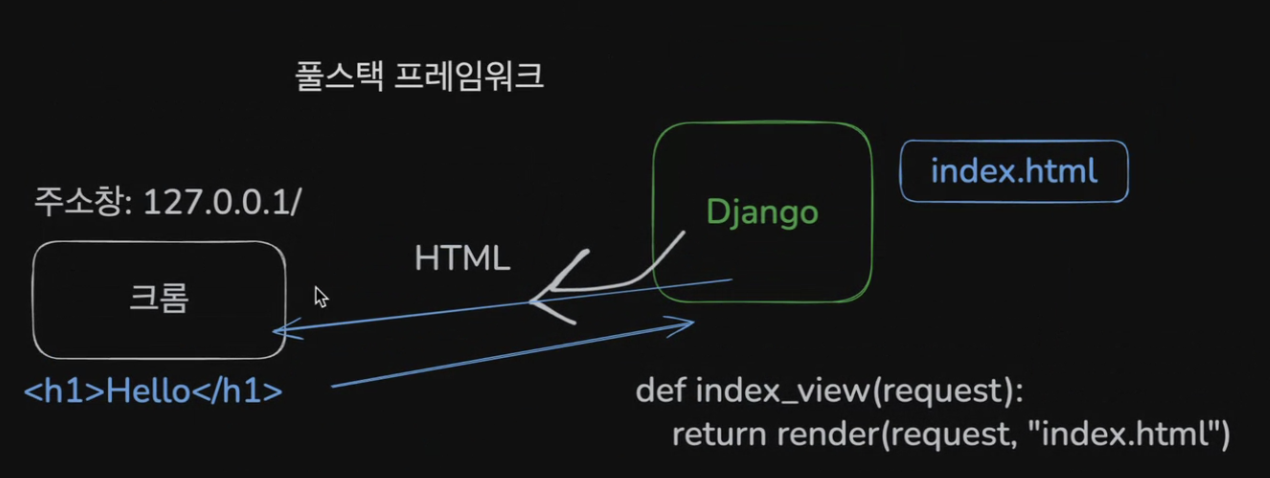 풀스택 프레임워크

주소창: 127.0.0.1/

크롬

<h1>Hello</h1>

HTML

Django

index.html

def index_view(request):
    return render(request, "index.html")